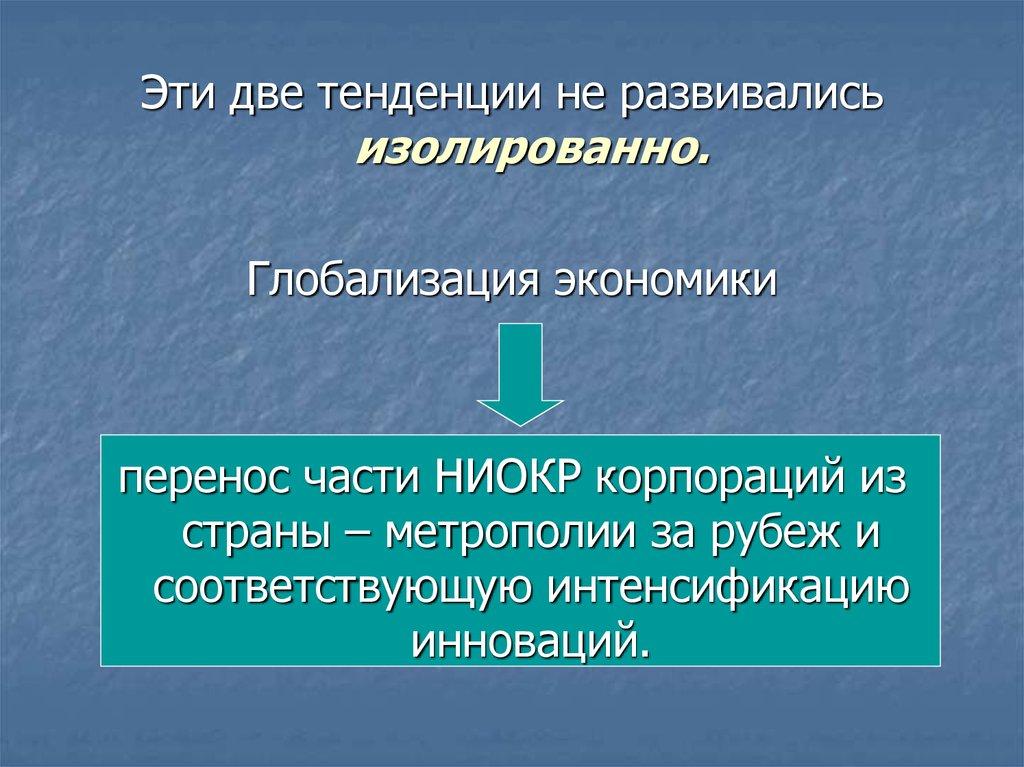 Эти две тенденции не развивались изолированно.

Глобализация экономики

перенос части НИОКР корпораций из страны – метрополии за рубеж и соответствующую интенсификацию инноваций.